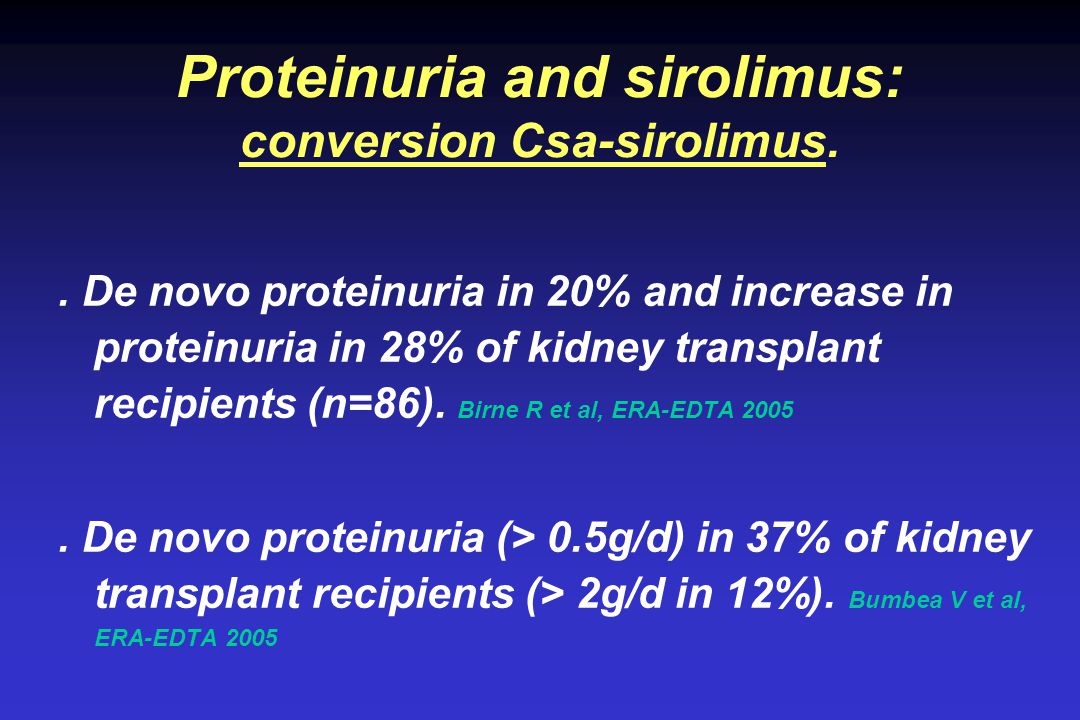 Proteinuria and sirolimus:
conversion Csa-sirolimus.

. De novo proteinuria in 20% and increase in proteinuria in 28% of kidney transplant recipients (n=86). Birne R et al, ERA-EDTA 2005

. De novo proteinuria (> 0.5g/d) in 37% of kidney transplant recipients (> 2g/d in 12%). Bumbea V et al, ERA-EDTA 2005